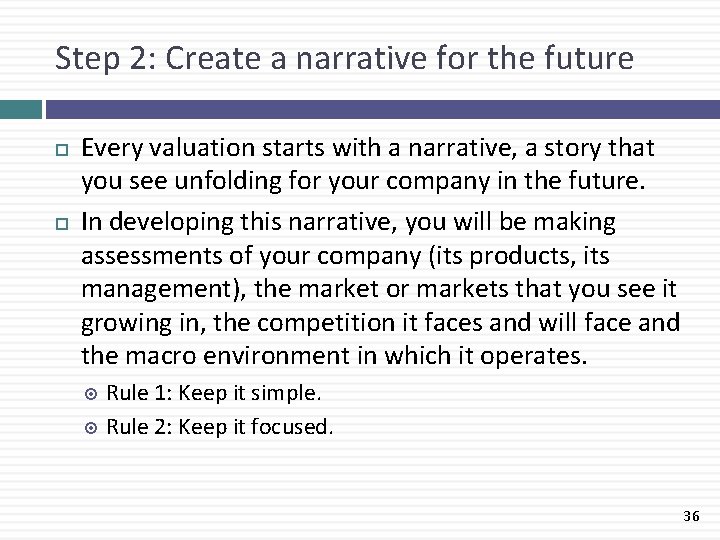 Step 2: Create a narrative for the future

Every valuation starts with a narrative, a story that you see unfolding for your company in the future.

In developing this narrative, you will be making assessments of your company (its products, its management), the market or markets that you see it growing in, the competition it faces and will face and the macro environment in which it operates.

Rule 1: Keep it simple.

Rule 2: Keep it focused.

36